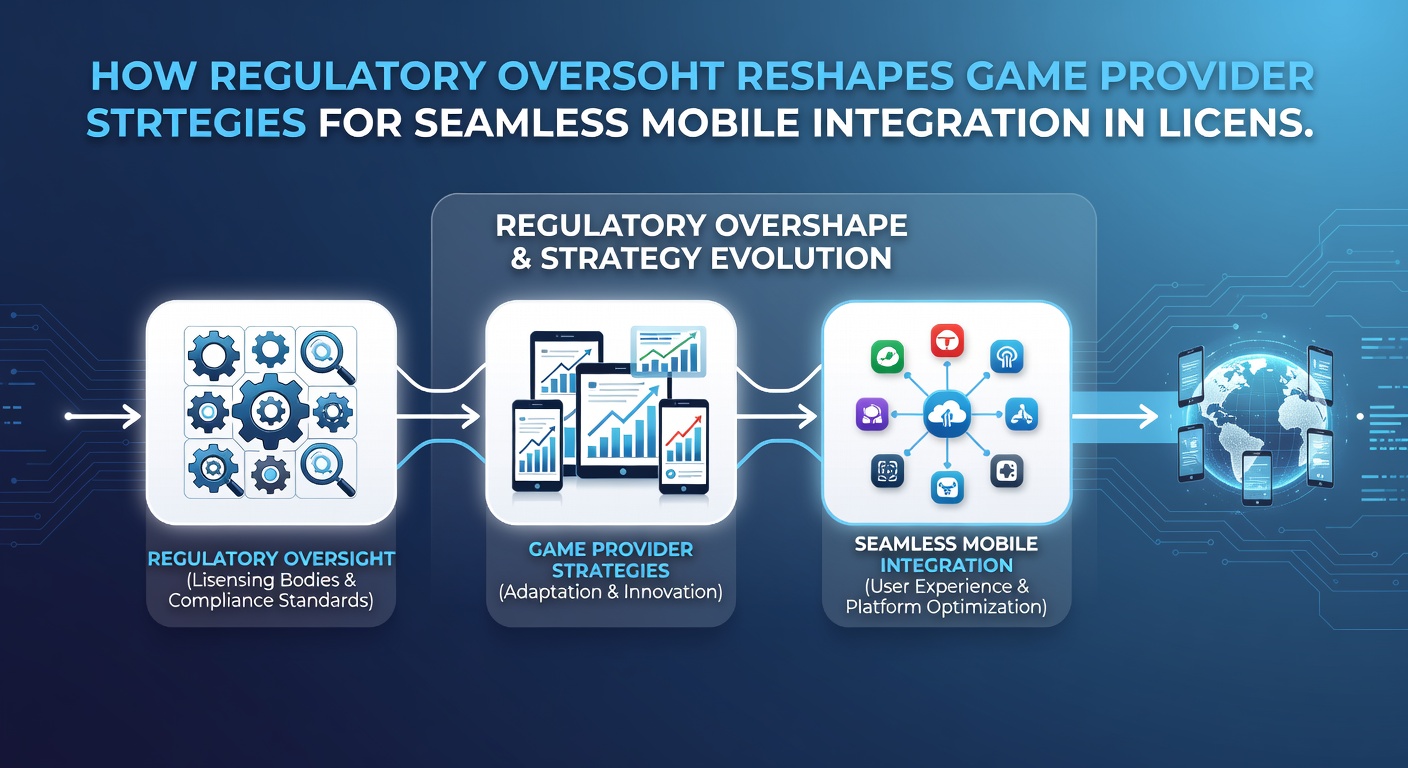 HOW REGULATORY OVERSOHT RESHAPES GAME PROVIDER STRTEGIES FOR SEAMLESS MOBILE INTEGRATION IN LICENS.

REGULATORY OVERSHAPE & STRATEGY EVOLUTION

REGULATORY OVERSIGHT (Lisensing Bodies & Compliance Standards)

GAME PROVIDER STRATEGIES (Adaptation & Innovation)

SEAMLESS MOBILE INTEGRATION (User Experience & Platform Optimization)